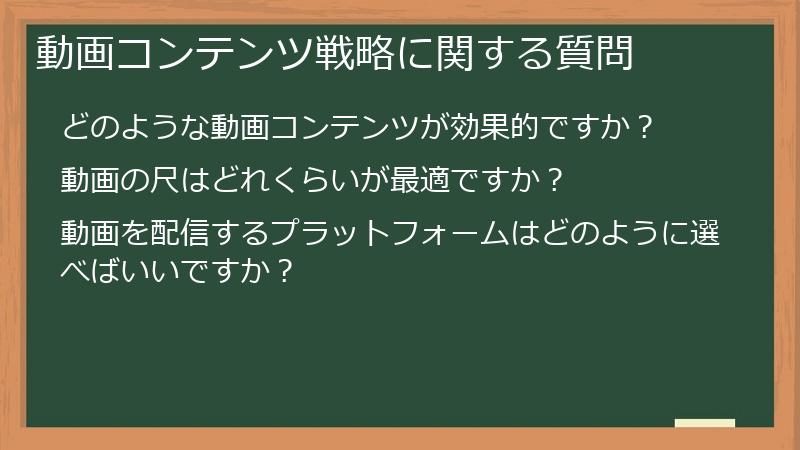 動画コンテンツ戦略に関する質問

どのような動画コンテンツが効果的ですか？

動画の尺はどれくらいが最適ですか？

動画を配信するプラットフォームはどのように選べばいいですか？